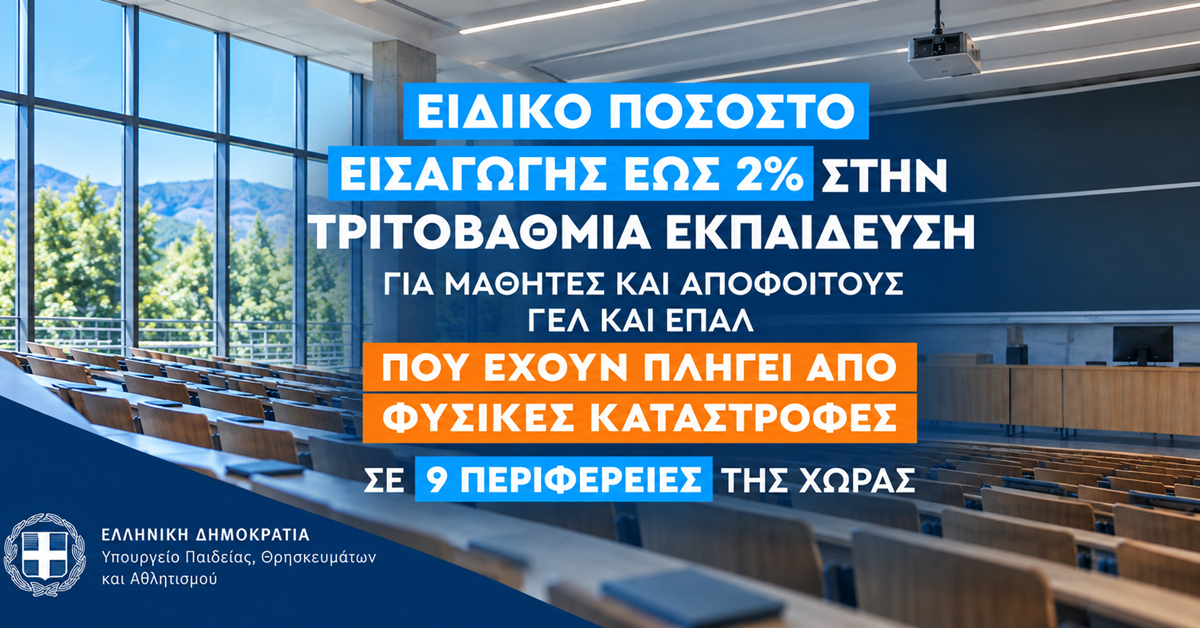 ΕΙΔΙΚΟ ΠΟΣΟΣΤΟ ΕΙΣΑΓΩΓΗΣ ΕΩΣ 2% ΣΤΗΝ ΤΡΙΤΟΒΑΘΜΙΑ ΕΚΠΑΙΔΕΥΣΗ

ΓΙΑ ΜΑΘΗΤΕΣ ΚΑΙ ΑΠΟΦΟΙΤΟΥΣ ΓΕΛ ΚΑΙ ΕΠΑΛ

ΠΟΥ ΕΧΟΥΝ ΠΛΗΓΕΙ ΑΠΟ ΦΥΣΙΚΕΣ ΚΑΤΑΣΤΡΟΦΕΣ

ΣΕ 9 ΠΕΡΙΦΕΡΕΙΕΣ ΤΗΣ ΧΩΡΑΣ

ΕΛΛΗΝΙΚΗ ΔΗΜΟΚΡΑΤΙΑ
Υπουργείο Παιδείας, Θρησκευμάτων και Αθλητισμού